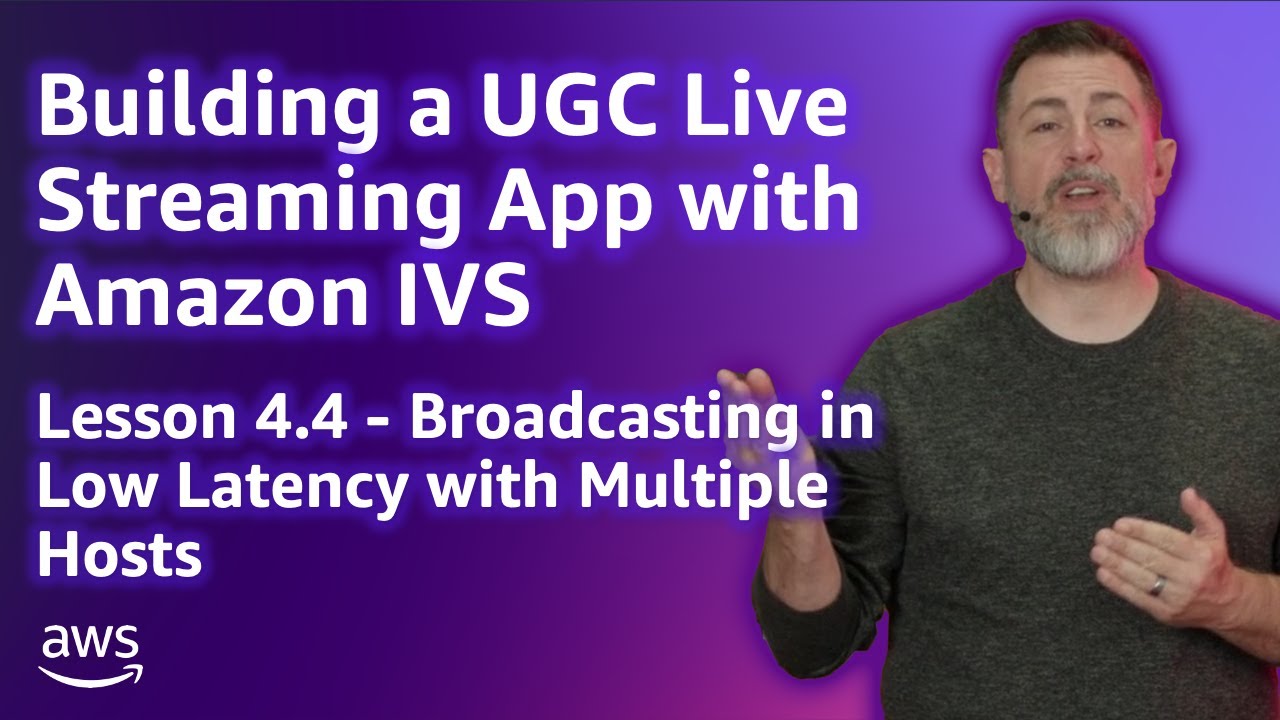 Building a UGC Live Streaming App with Amazon IVS

Lesson 4.4 - Broadcasting in Low Latency with Multiple Hosts

aws